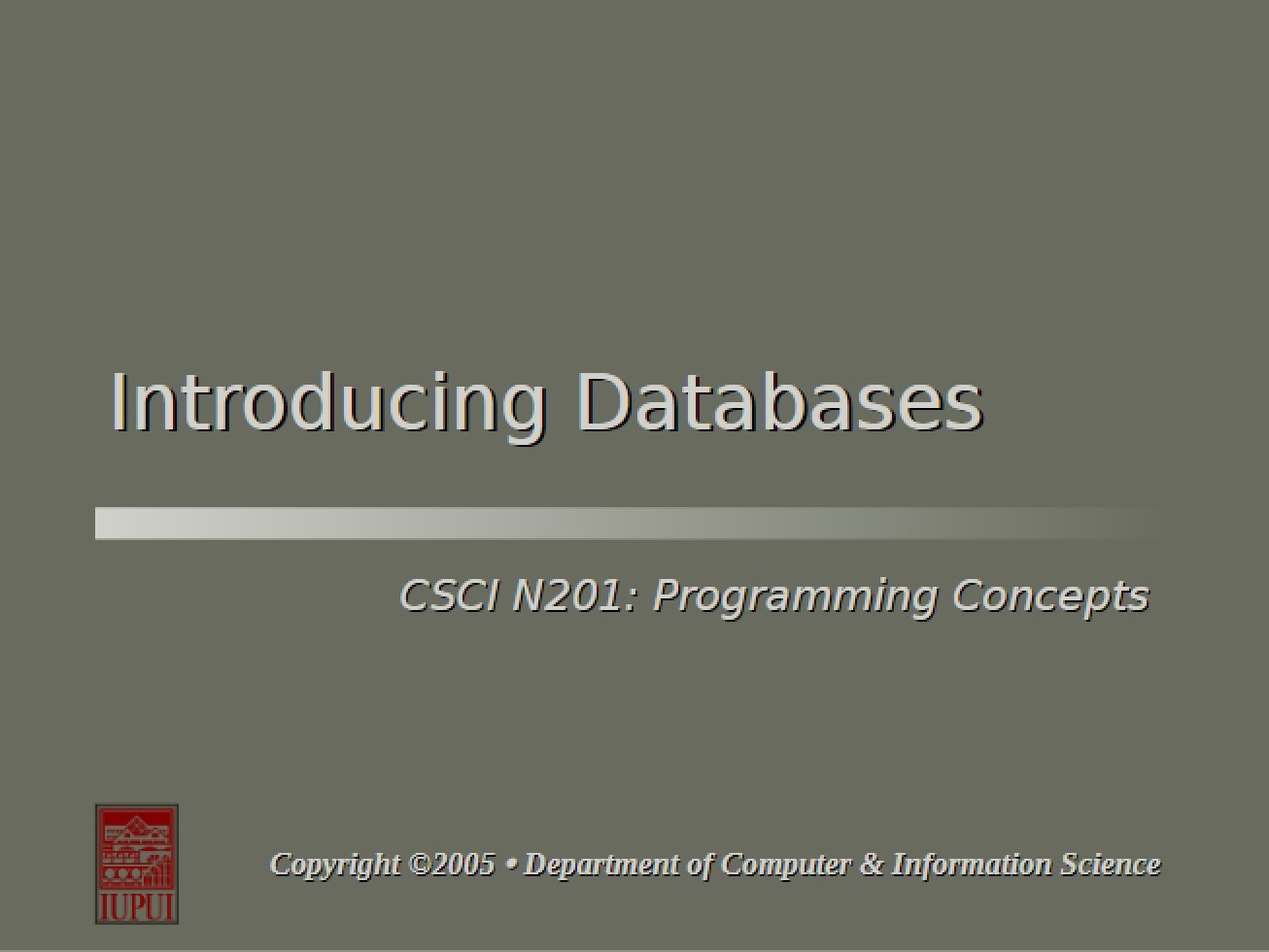 Introducing Databases

CSCI N201: Programming Concepts

IUPUI

Copyright ©2005 • Department of Computer & Information Science